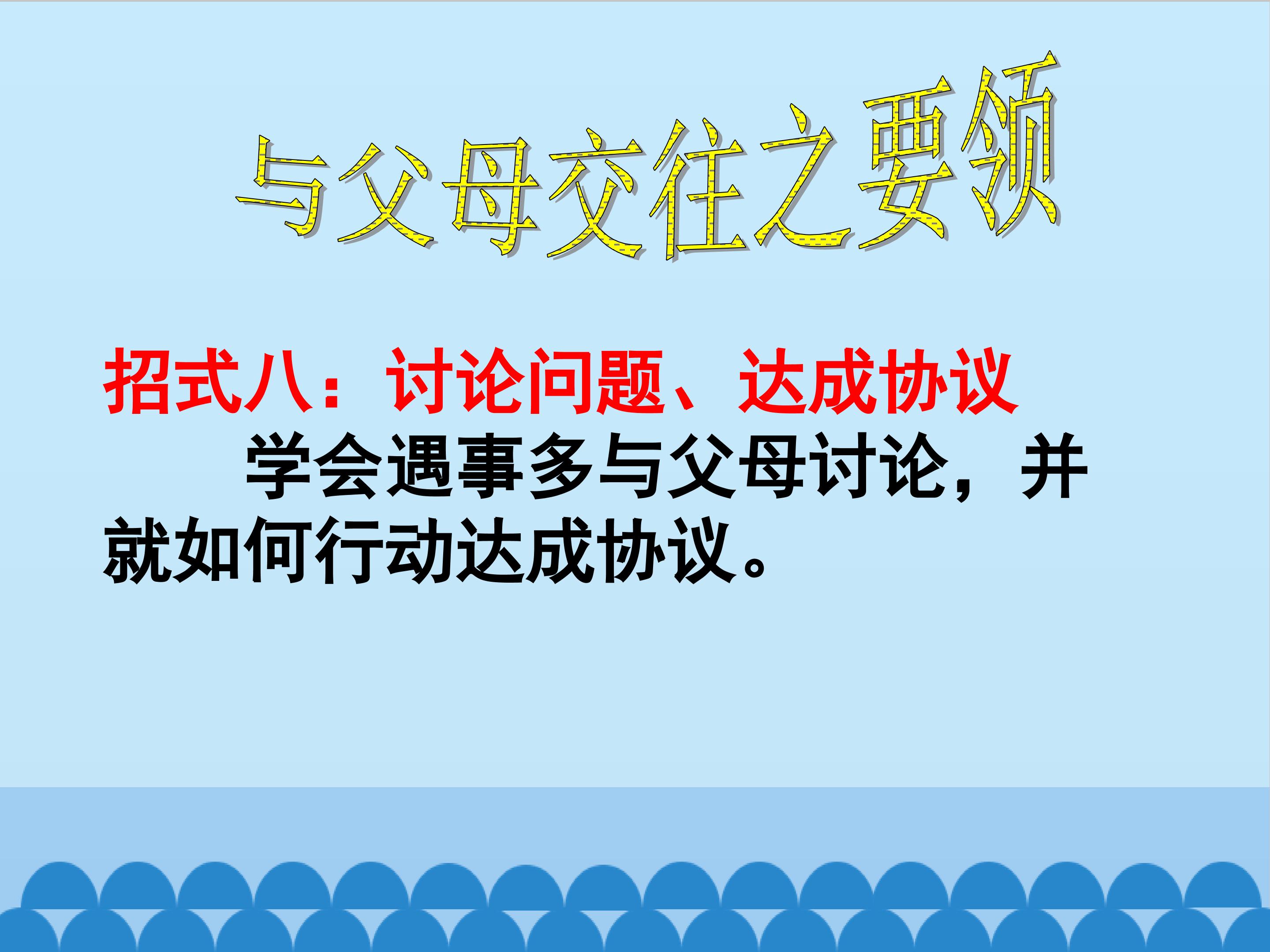 与父母交往之要领

招式八：讨论问题、达成协议

学会遇事多与父母讨论，并就如何行动达成协议。